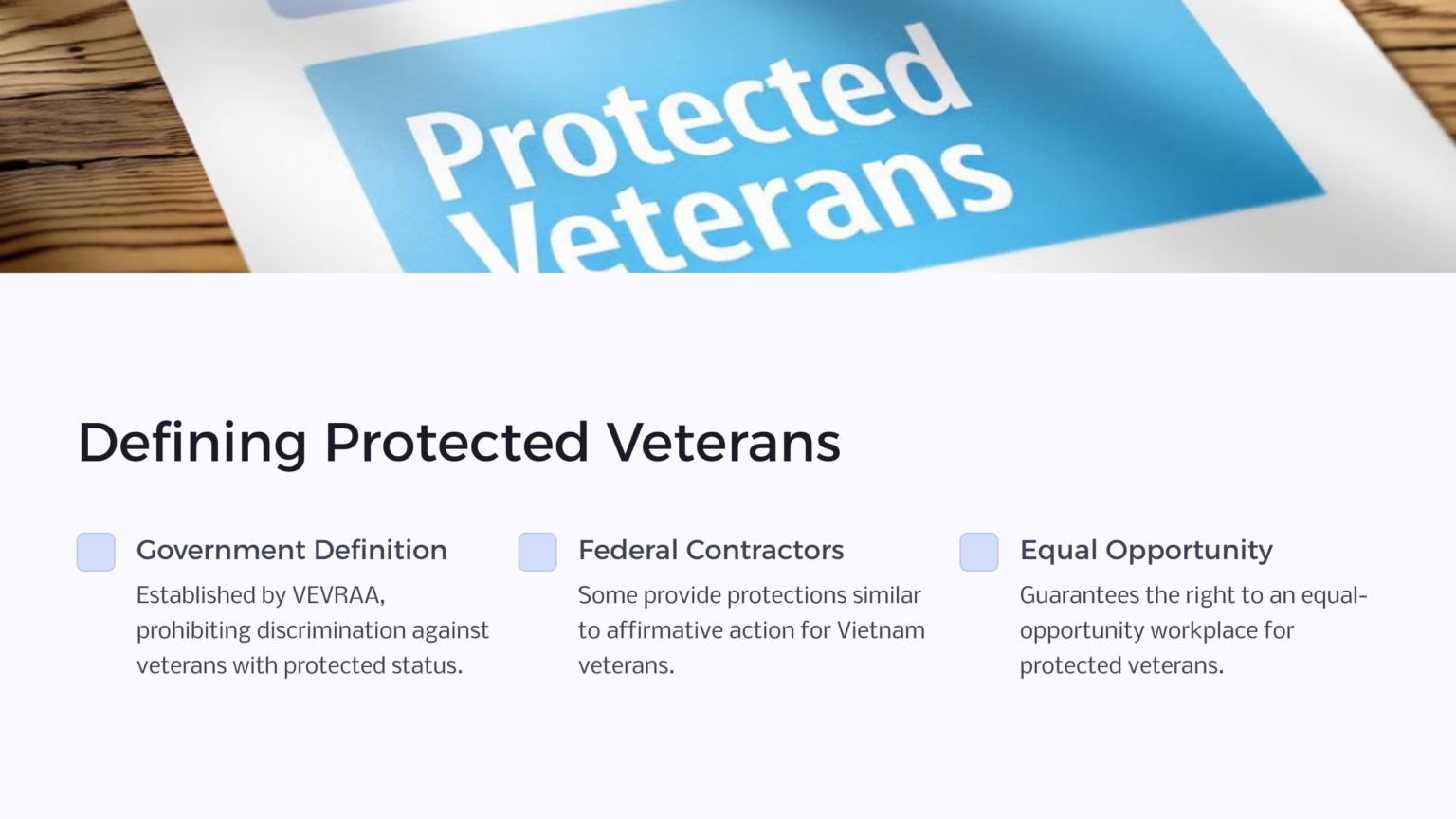 Protected Veterans

Defining Protected Veterans

Government Definition

Established by VEVRAA, prohibiting discrimination against veterans with protected status.

Federal Contractors

Some provide protections similar to affirmative action for Vietnam veterans.

Equal Opportunity

Guarantees the right to an equal-opportunity workplace for protected veterans.